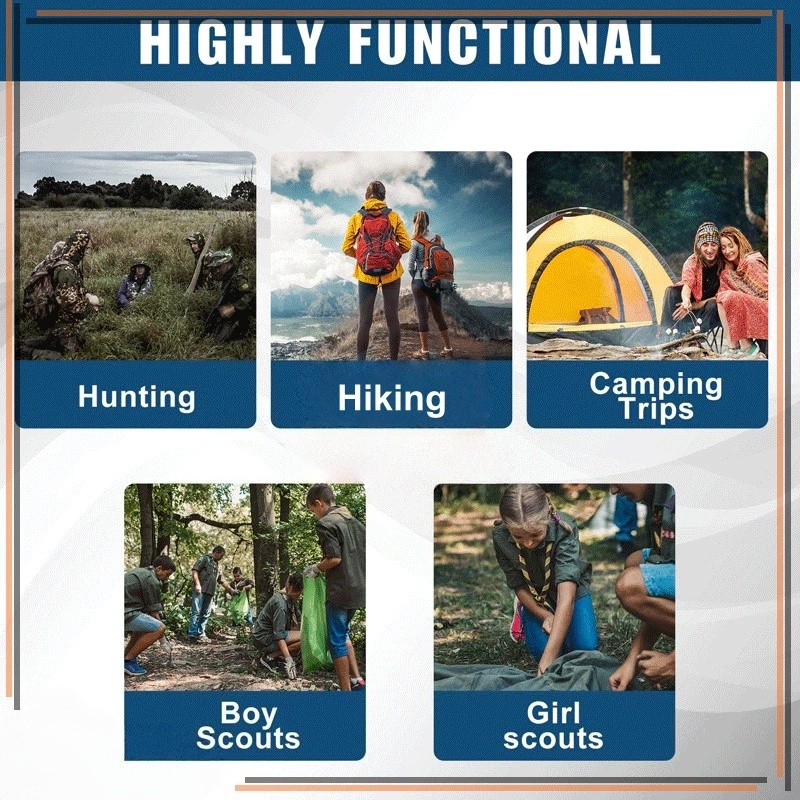 HIGHLY FUNCTIONAL

Hunting

Hiking

Camping Trips

Boy Scouts

Girl scouts